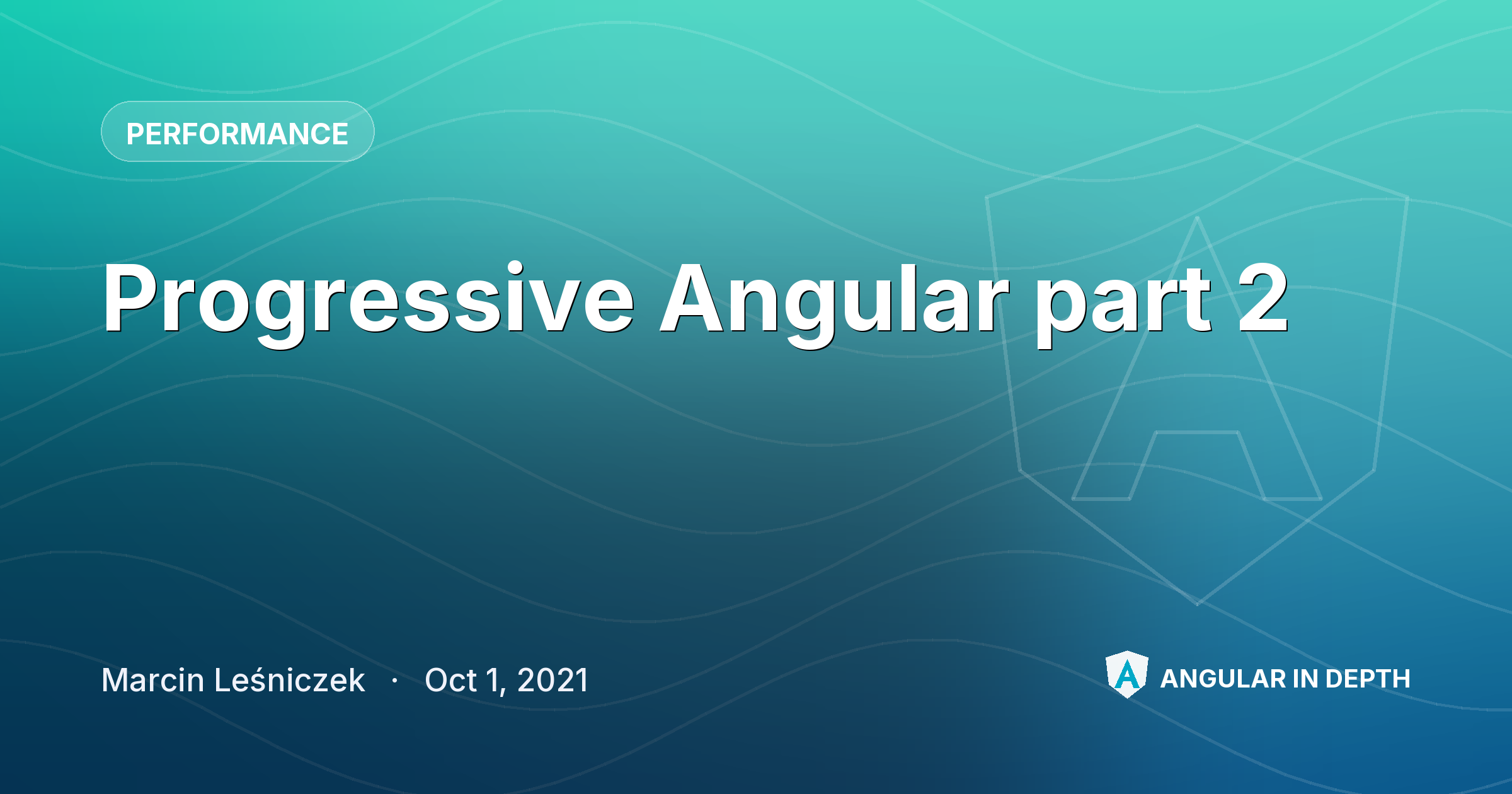 PERFORMANCE

Progressive Angular part 2

Marcin Leśniczek · Oct 1, 2021

ANGULAR IN DEPTH